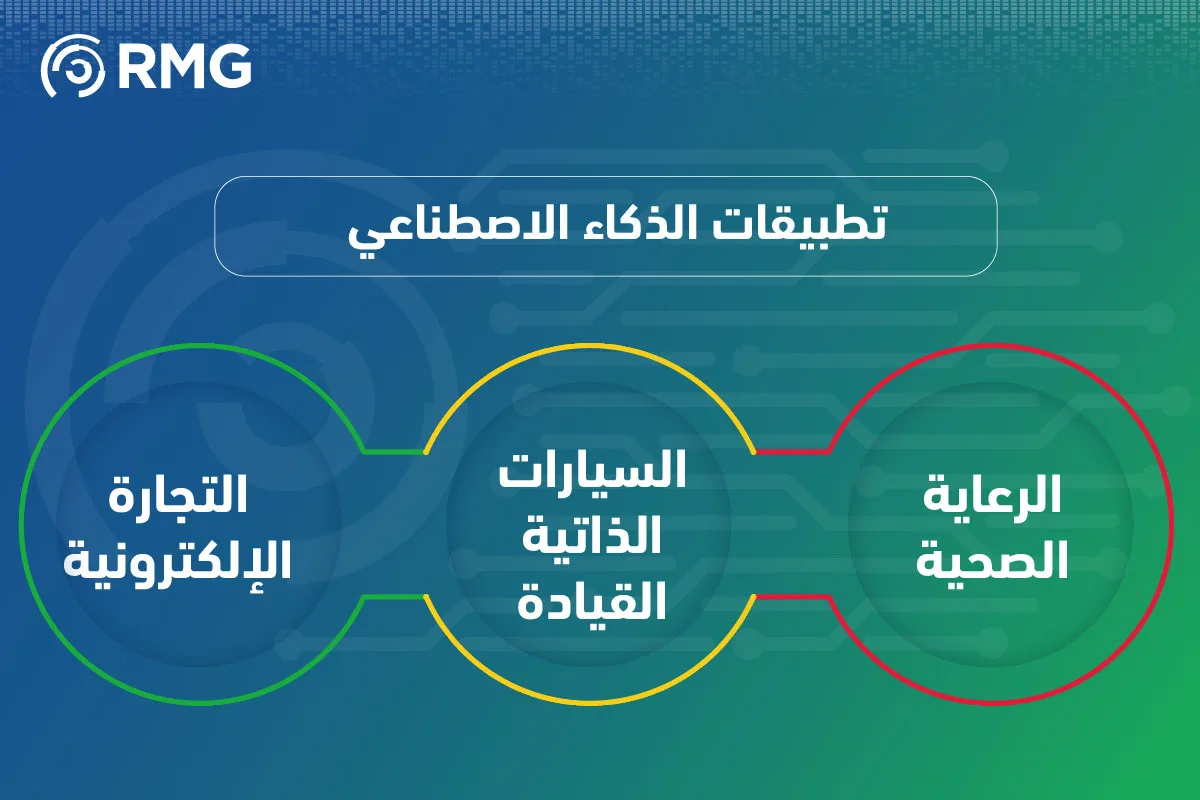 RMG

تطبيقات الذكاء الاصطناعي

الرعاية الصحية

السيارات الذاتية القيادة

التجارة الإلكترونية